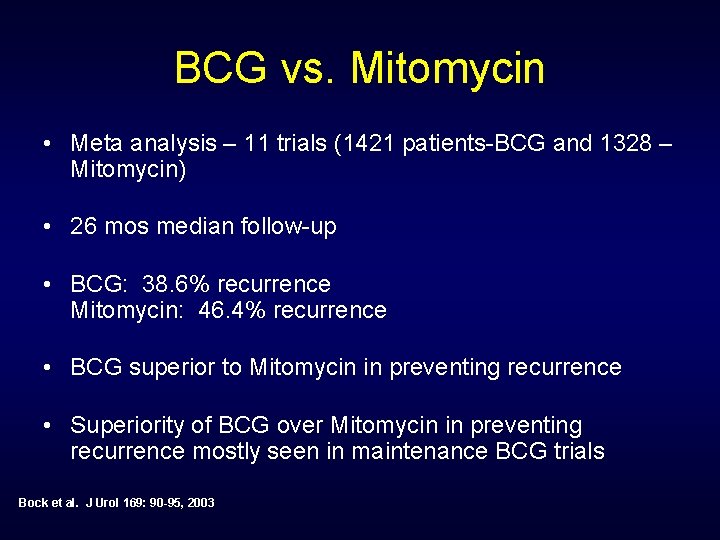 BCG vs. Mitomycin

• Meta analysis – 11 trials (1421 patients-BCG and 1328 – Mitomycin)

• 26 mos median follow-up

• BCG: 38.6% recurrence
Mitomycin: 46.4% recurrence

• BCG superior to Mitomycin in preventing recurrence

• Superiority of BCG over Mitomycin in preventing recurrence mostly seen in maintenance BCG trials

Bock et al. J Urol 169: 90-95, 2003